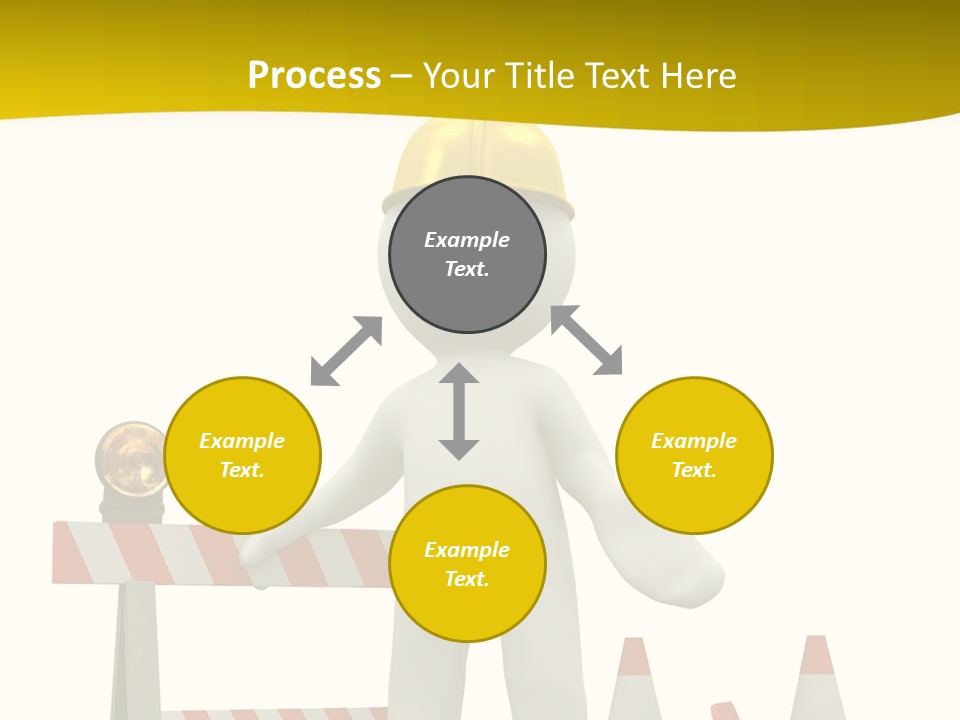 Process – Your Title Text Here

Example Text.

Example Text.

Example Text.

Example Text.